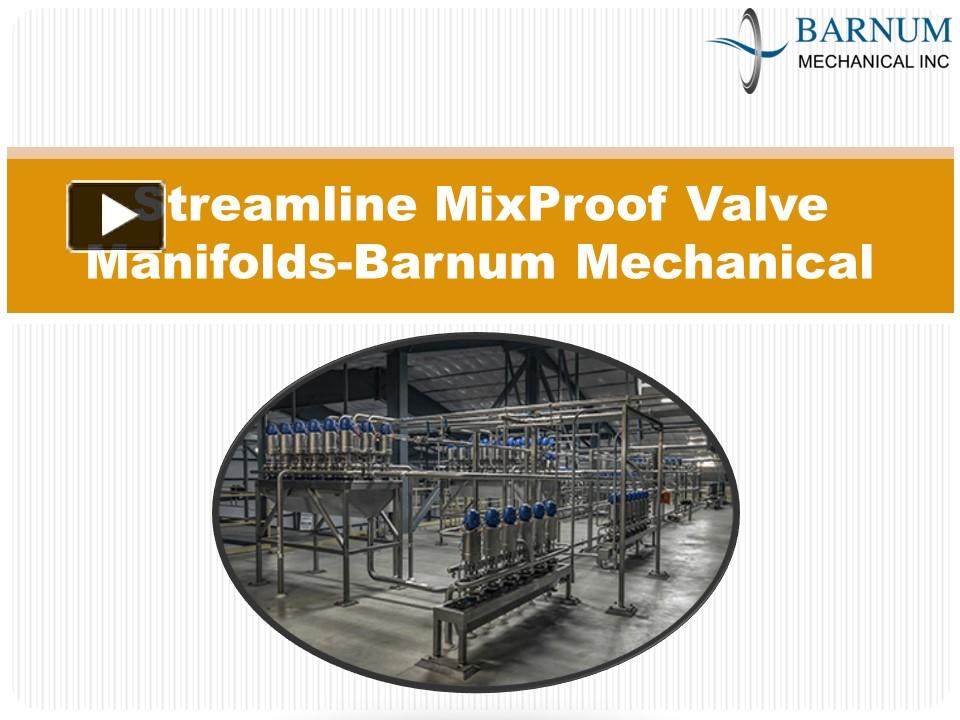 BARNUM
MECHANICAL INC

Streamline MixProof Valve Manifolds-Barnum Mechanical